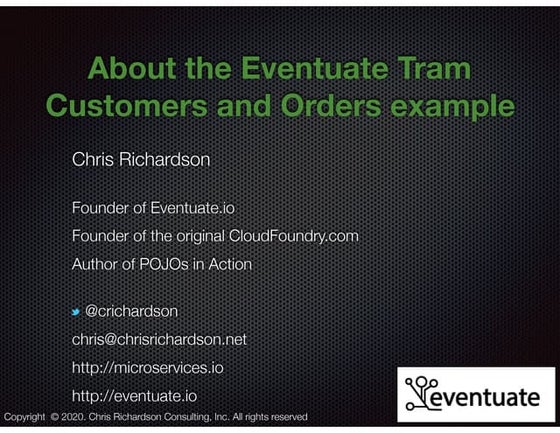 About the Eventuate Tram Customers and Orders example

Chris Richardson

Founder of Eventuate.io

Founder of the original CloudFoundry.com

Author of POJOs in Action

@crichardson

chris@chrisrichardson.net

http://microservices.io

http://eventuate.io

eventuate

Copyright © 2020. Chris Richardson Consulting, Inc. All rights reserved